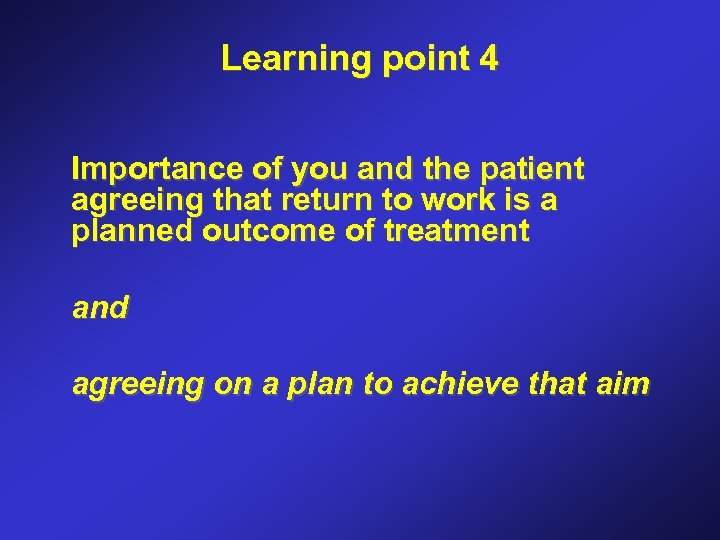 Learning point 4

Importance of you and the patient agreeing that return to work is a planned outcome of treatment

and

agreeing on a plan to achieve that aim